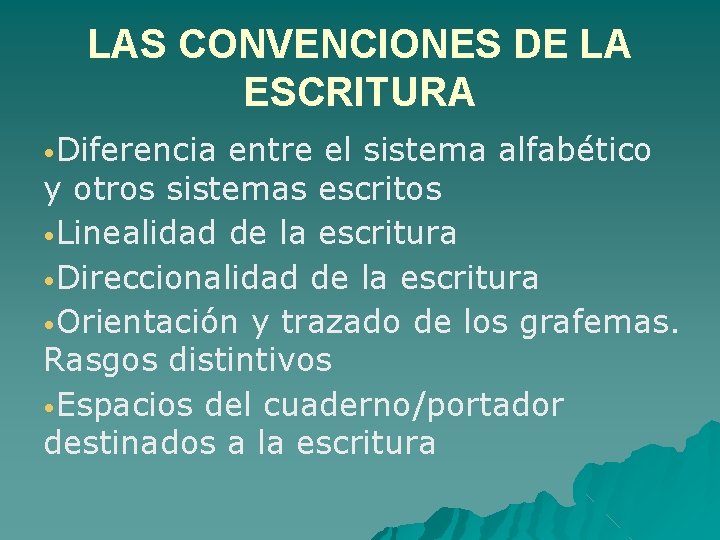 LAS CONVENCIONES DE LA ESCRITURA

•Diferencia entre el sistema alfabético y otros sistemas escritos

•Linealidad de la escritura

•Direccionalidad de la escritura

•Orientación y trazado de los grafemas. Rasgos distintivos

•Espacios del cuaderno/portador destinados a la escritura